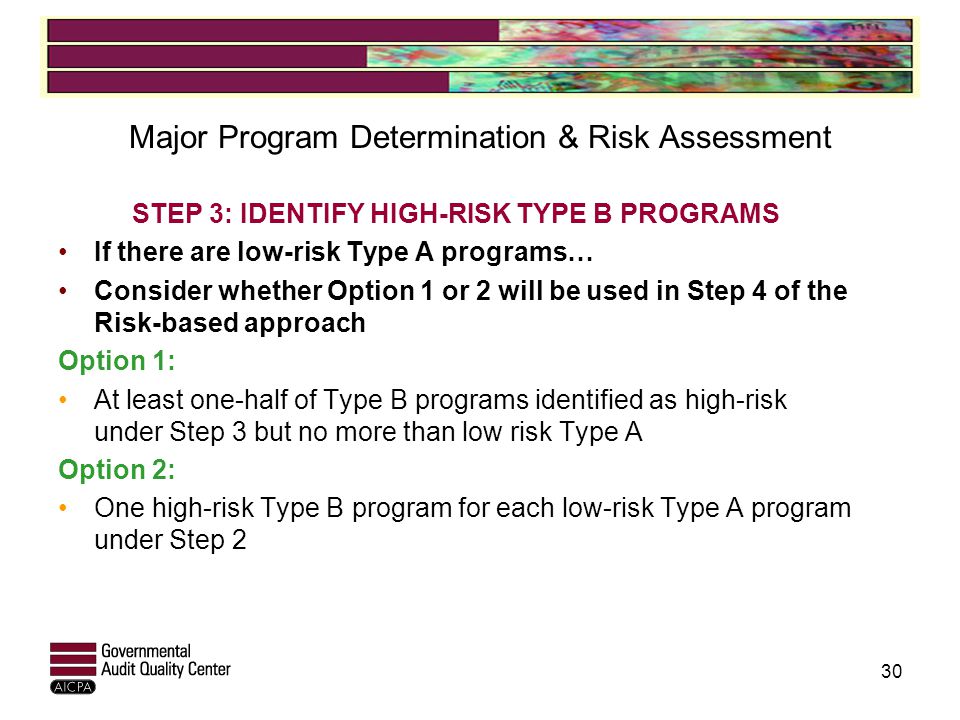 Major Program Determination & Risk Assessment

STEP 3: IDENTIFY HIGH-RISK TYPE B PROGRAMS

• If there are low-risk Type A programs…
• Consider whether Option 1 or 2 will be used in Step 4 of the Risk-based approach

Option 1:
• At least one-half of Type B programs identified as high-risk under Step 3 but no more than low risk Type A

Option 2:
• One high-risk Type B program for each low-risk Type A program under Step 2

Governmental Audit Quality Center
AICPA

30